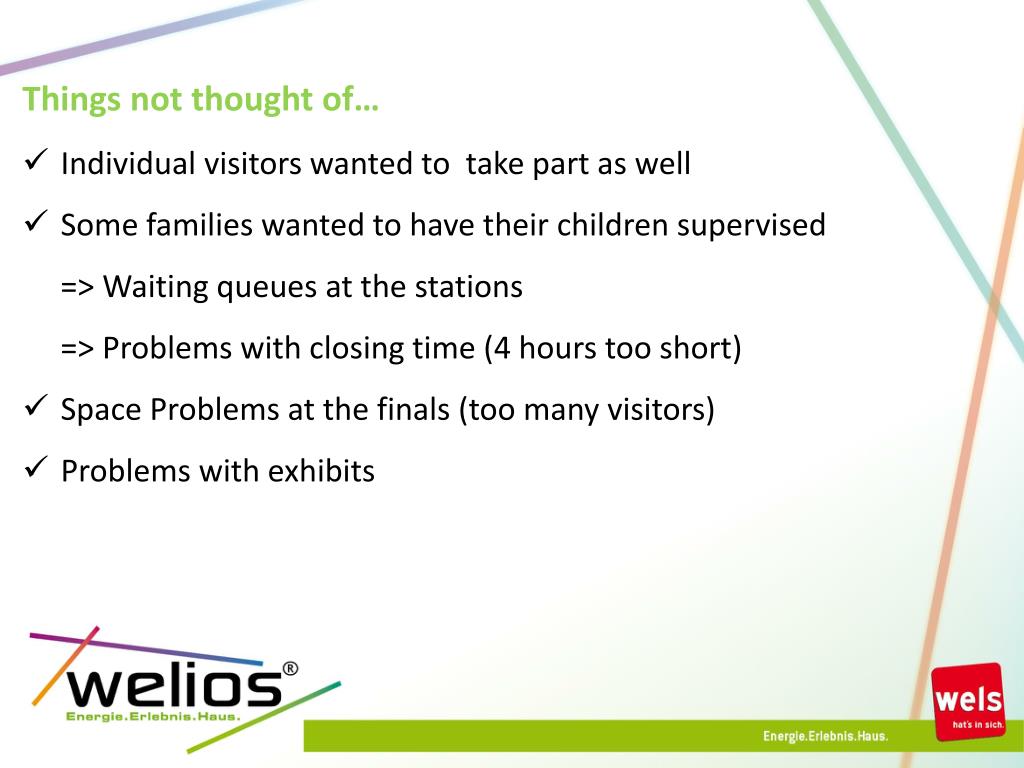 Things not thought of…

✓ Individual visitors wanted to take part as well

✓ Some families wanted to have their children supervised

=> Waiting queues at the stations

=> Problems with closing time (4 hours too short)

✓ Space Problems at the finals (too many visitors)

✓ Problems with exhibits

welios®
Energie.Erlebnis.Haus.

Energie.Erlebnis.Haus.

wels
hat's in sich.